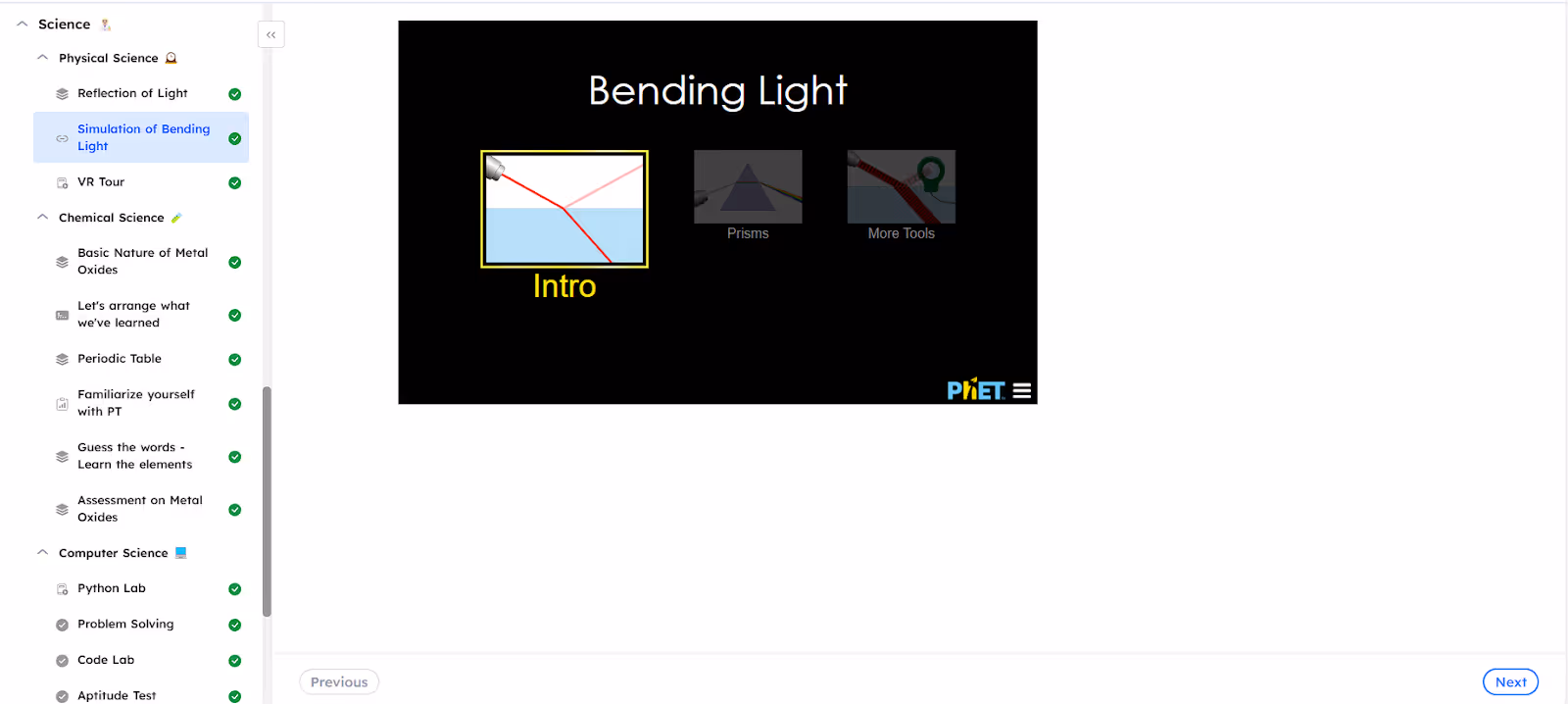 Science

Physical Science

Reflection of Light

Simulation of Bending Light

VR Tour

Chemical Science

Basic Nature of Metal Oxides

Let's arrange what we've learned

Periodic Table

Familiarize yourself with PT

Guess the words - Learn the elements

Assessment on Metal Oxides

Computer Science

Python Lab

Problem Solving

Code Lab

Aptitude Test

Bending Light

Intro

Prisms

More Tools

PhET

Previous

Next